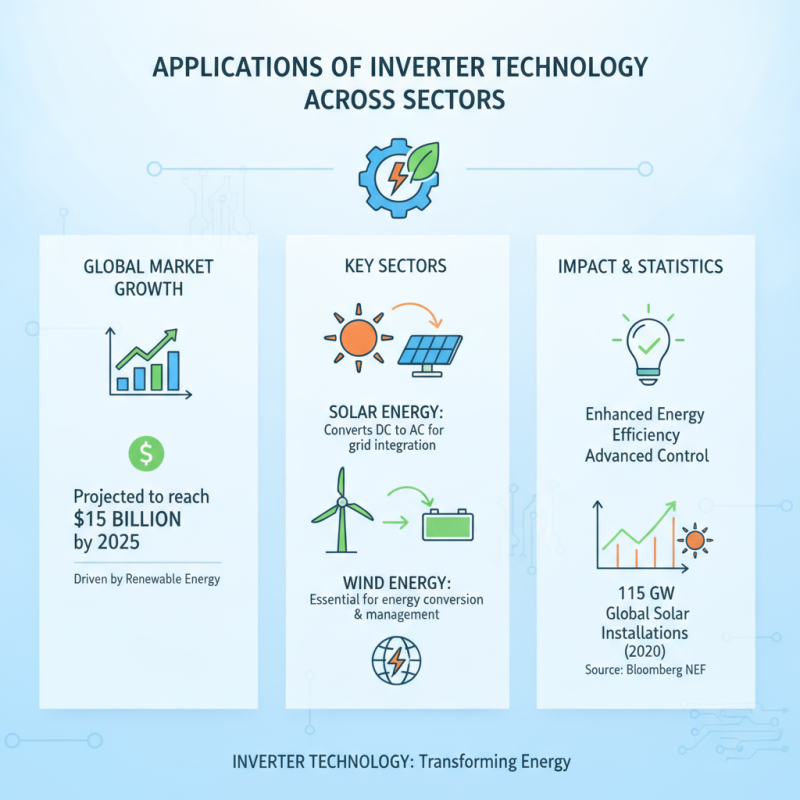 APPLICATIONS OF INVERTER TECHNOLOGY ACROSS SECTORS

GLOBAL MARKET GROWTH

$

Projected to reach $15 BILLION by 2025

Driven by Renewable Energy

KEY SECTORS

SOLAR ENERGY: Converts DC to AC for grid integration

WIND ENERGY: Essential for energy conversion & management

IMPACT & STATISTICS

Enhanced Energy Efficiency Advanced Control

115 GW Global Solar Installations (2020)

Source: Bloomberg NEF

INVERTER TECHNOLOGY: Transforming Energy